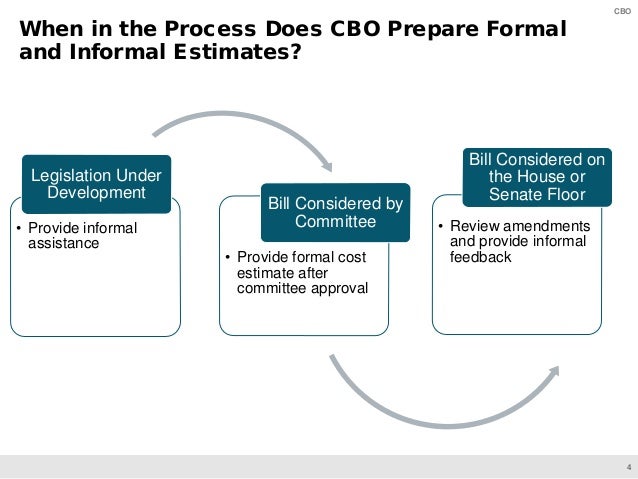 CBO

When in the Process Does CBO Prepare Formal and Informal Estimates?

Legislation Under Development

• Provide informal assistance

Bill Considered by Committee

• Provide formal cost estimate after committee approval

Bill Considered on the House or Senate Floor

• Review amendments and provide informal feedback

4